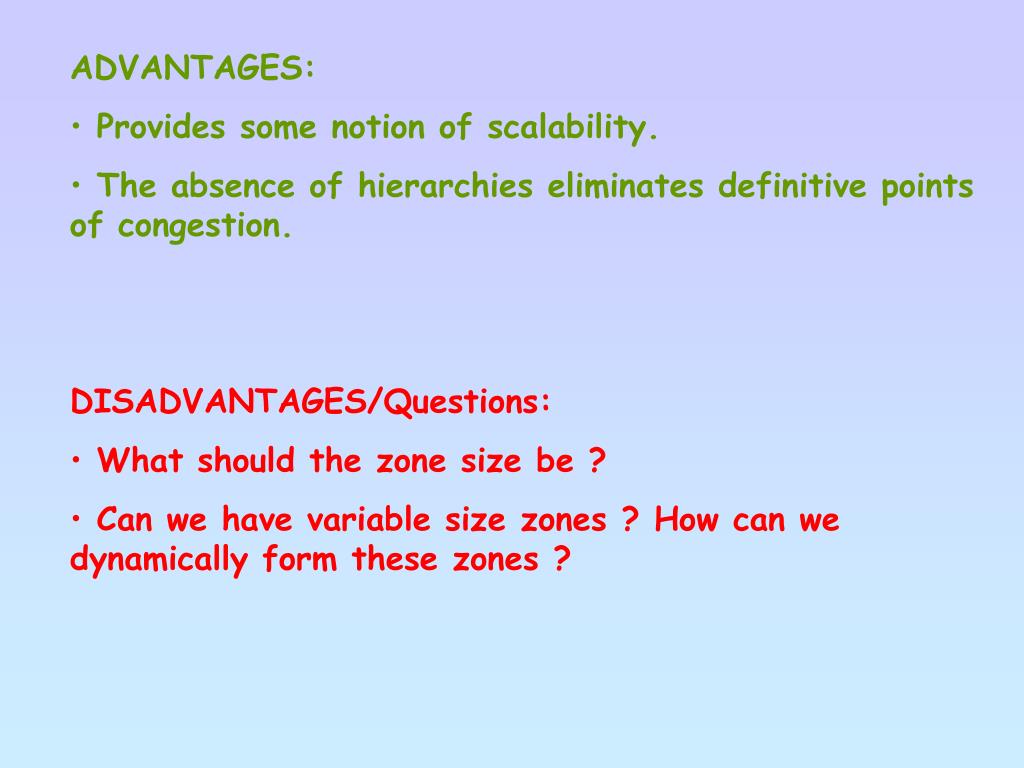 ADVANTAGES:

• Provides some notion of scalability.

• The absence of hierarchies eliminates definitive points of congestion.

DISADVANTAGES/Questions:

• What should the zone size be ?

• Can we have variable size zones ? How can we dynamically form these zones ?